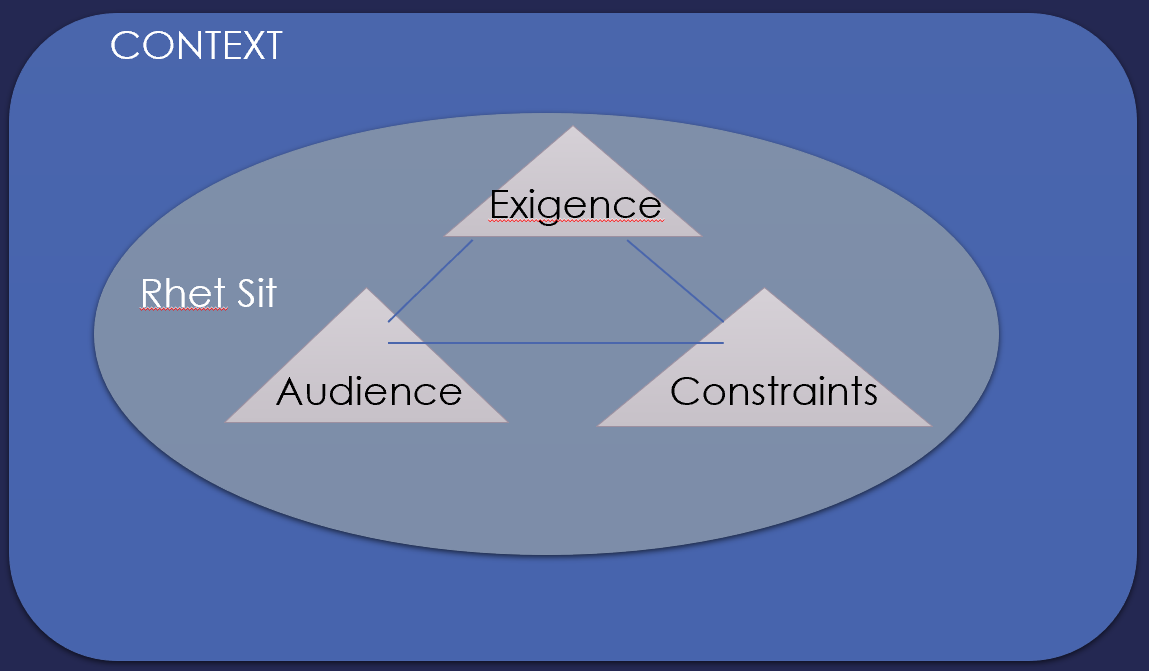 CONTEXT

Exigence

Rhet Sit

Audience

Constraints